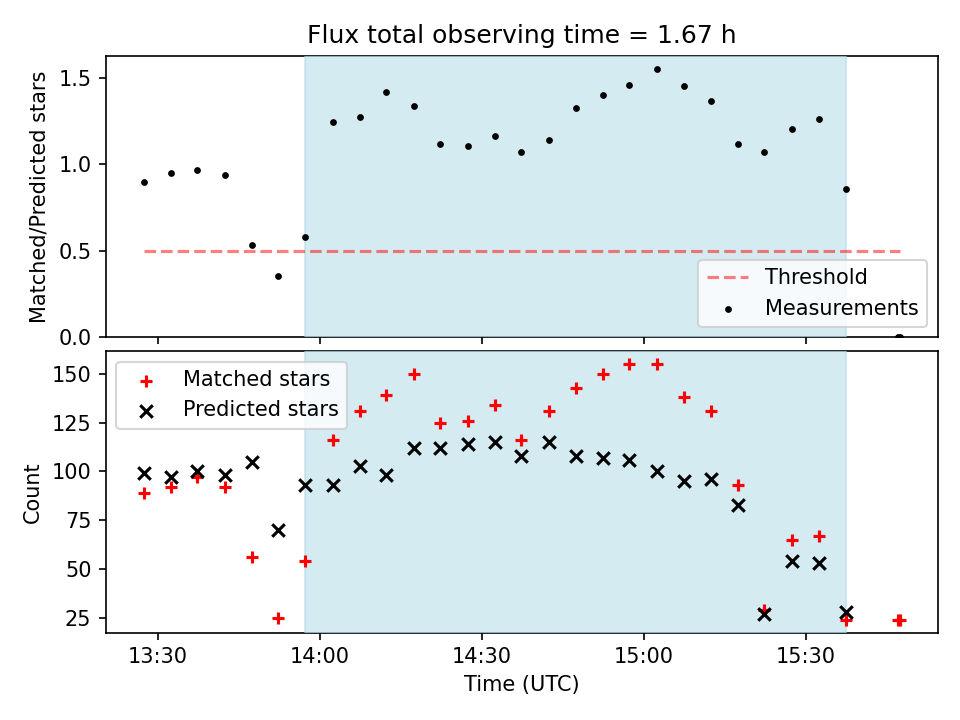 Flux total observing time = 1.67 h

Matched/Predicted stars

1.5
1.0
0.5
0.0

Threshold
Measurements

Matched stars
Predicted stars

Count

150
125
100
75
50
25

13:30
14:00
14:30
15:00
15:30

Time (UTC)